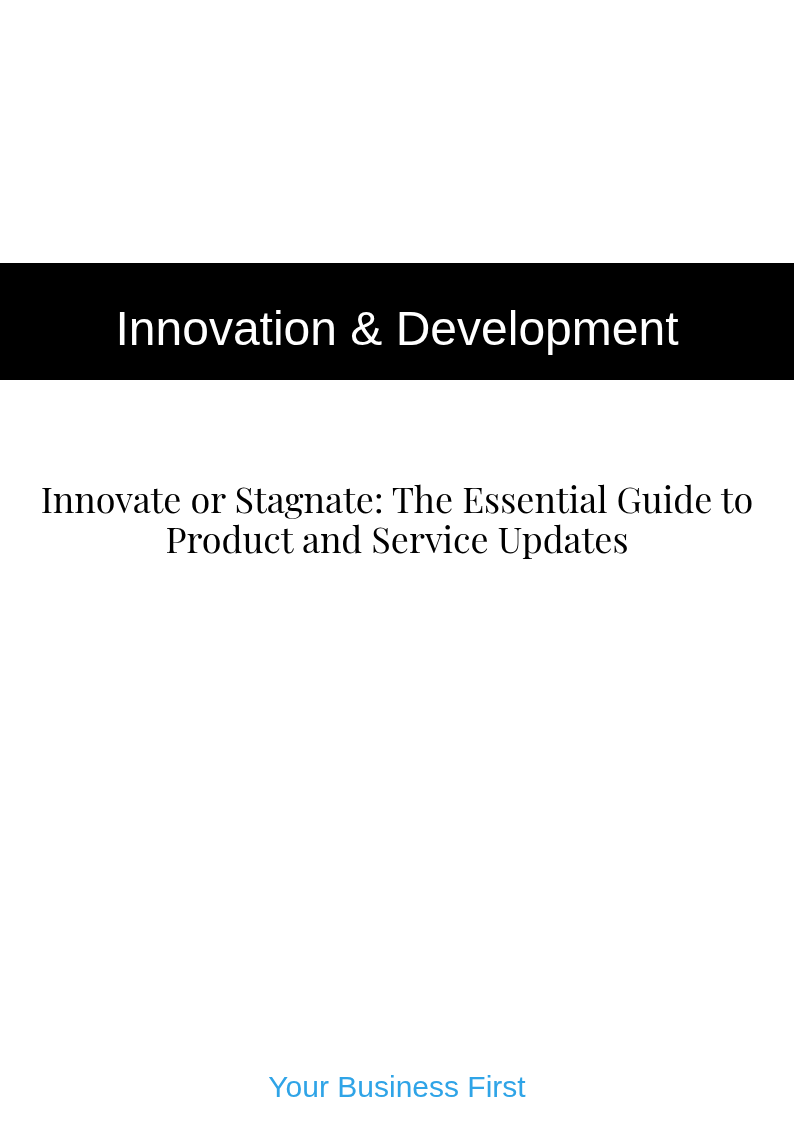 Innovation & Development

Innovate or Stagnate: The Essential Guide to Product and Service Updates

Your Business First